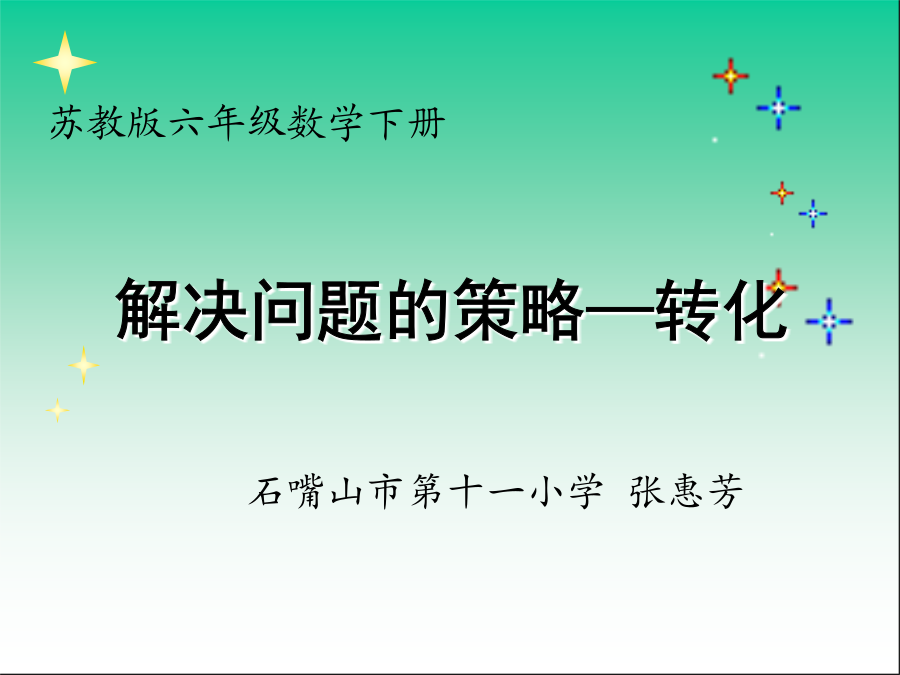 苏教版六年级数学下册

解决问题的策略—转化

石嘴山市第十一小学 张惠芳